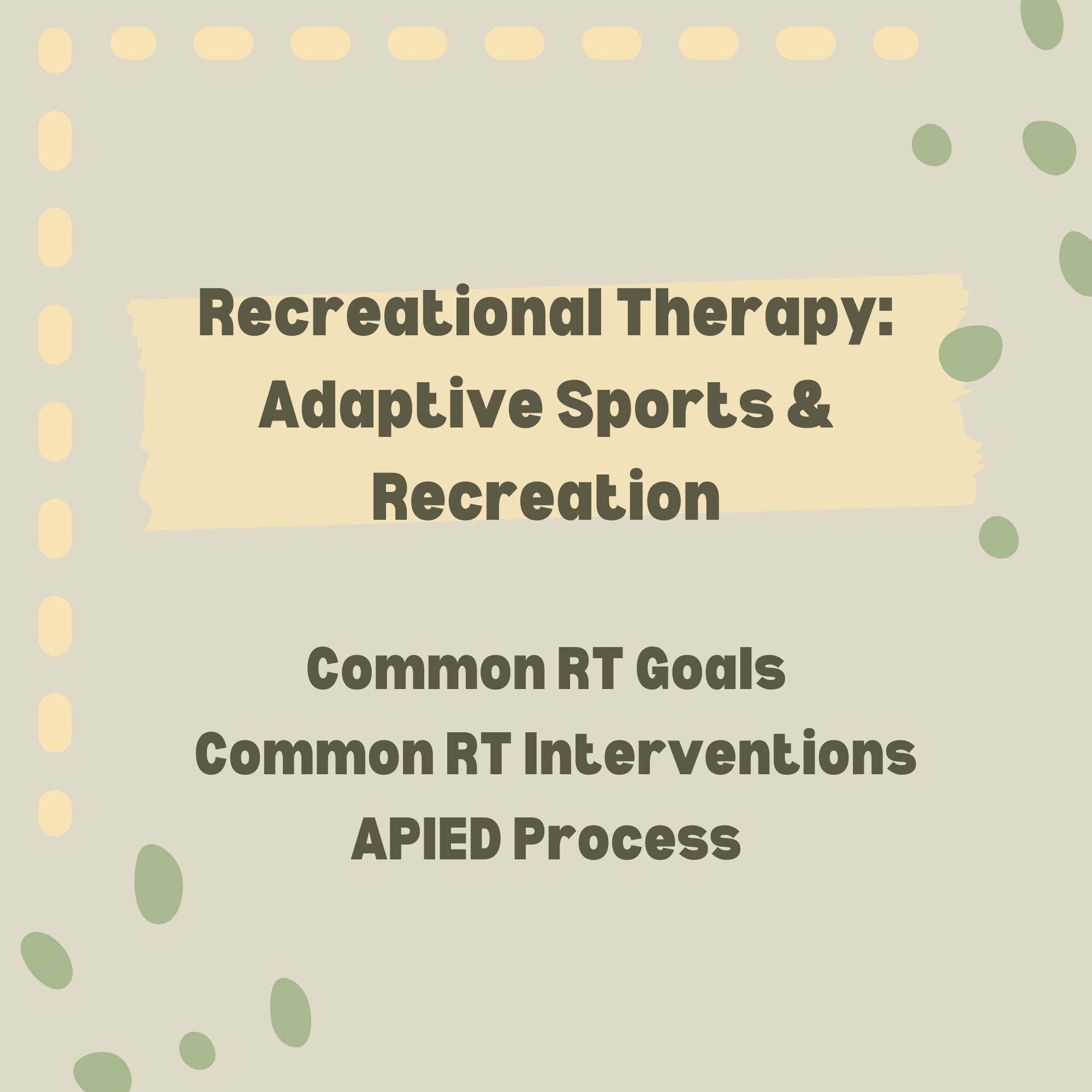 Recreational Therapy: Adaptive Sports & Recreation

Common RT Goals
Common RT Interventions
APIED Process